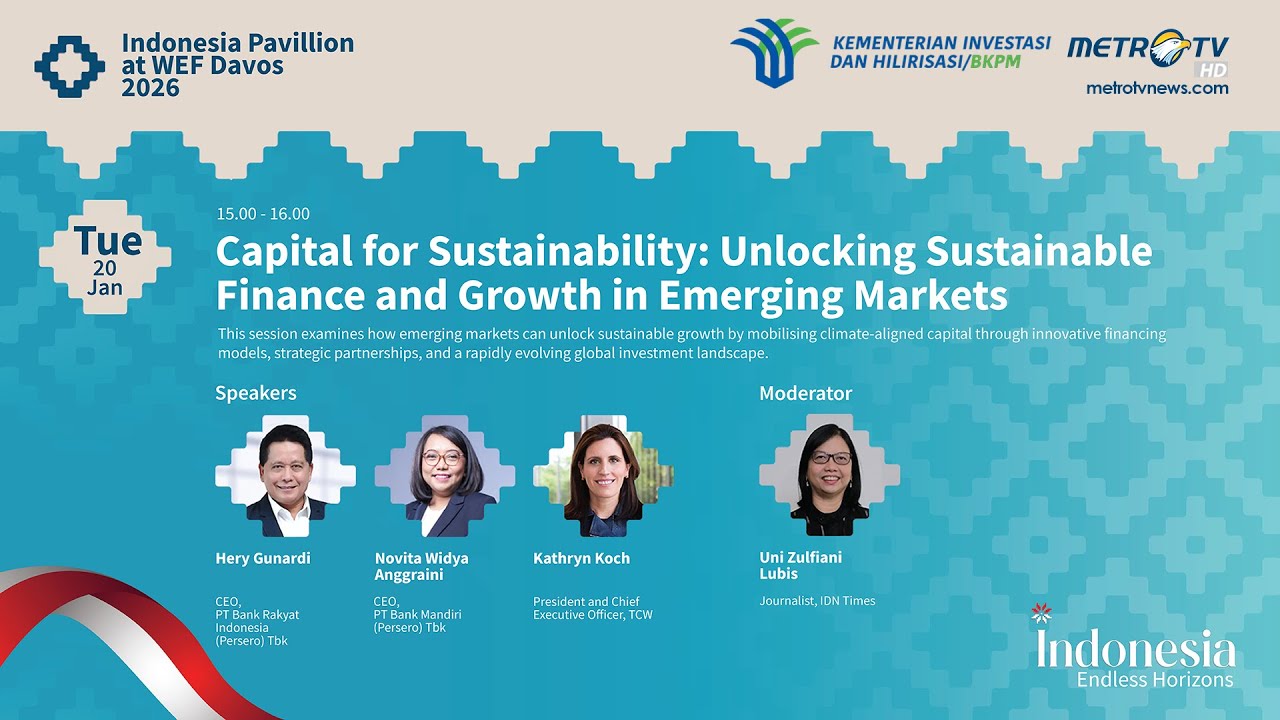 Indonesia Pavillion at WEF Davos 2026

KEMENTERIAN INVESTASI DAN HILIRISASI/BKPM

METRO TV HD
metrotvnews.com

Tue 20 Jan

15.00 - 16.00

Capital for Sustainability: Unlocking Sustainable Finance and Growth in Emerging Markets

This session examines how emerging markets can unlock sustainable growth by mobilising climate-aligned capital through innovative financing models, strategic partnerships, and a rapidly evolving global investment landscape.

Speakers

Hery Gunardi
CEO, PT Bank Rakyat Indonesia (Persero) Tbk

Novita Widya Anggraini
CEO, PT Bank Mandiri (Persero) Tbk

Kathryn Koch
President and Chief Executive Officer, TCW

Moderator

Uni Zulfiani Lubis
Journalist, IDN Times

Indonesia
Endless Horizons